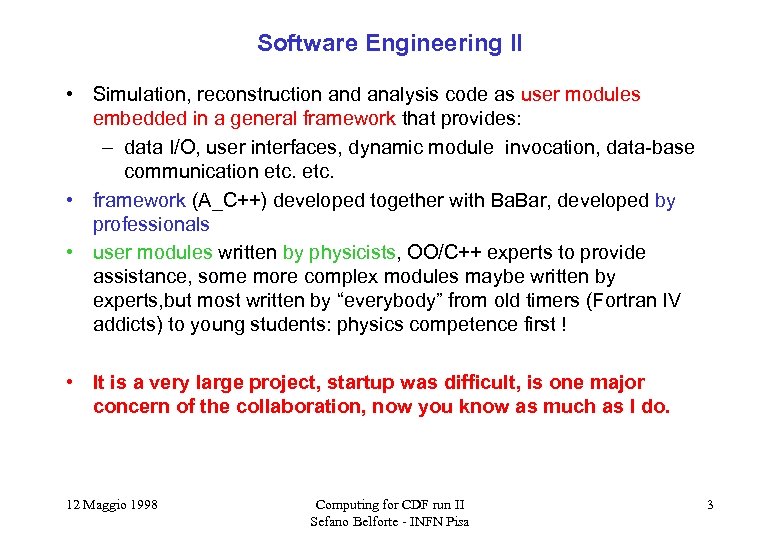 Software Engineering II

• Simulation, reconstruction and analysis code as user modules embedded in a general framework that provides:
– data I/O, user interfaces, dynamic module invocation, data-base communication etc. etc.
• framework (A_C++) developed together with BaBar, developed by professionals
• user modules written by physicists, OO/C++ experts to provide assistance, some more complex modules maybe written by experts,but most written by “everybody” from old timers (Fortran IV addicts) to young students: physics competence first !

• It is a very large project, startup was difficult, is one major concern of the collaboration, now you know as much as I do.

12 Maggio 1998

Computing for CDF run II
Sefano Belforte - INFN Pisa

3